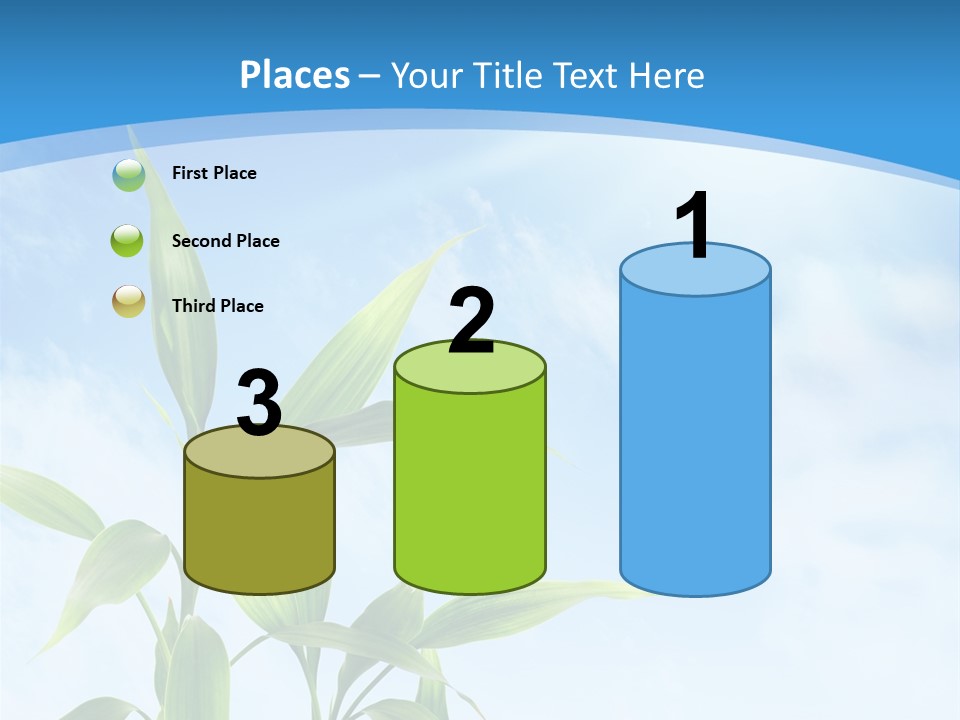 Places – Your Title Text Here

First Place

Second Place

Third Place

3

2

1